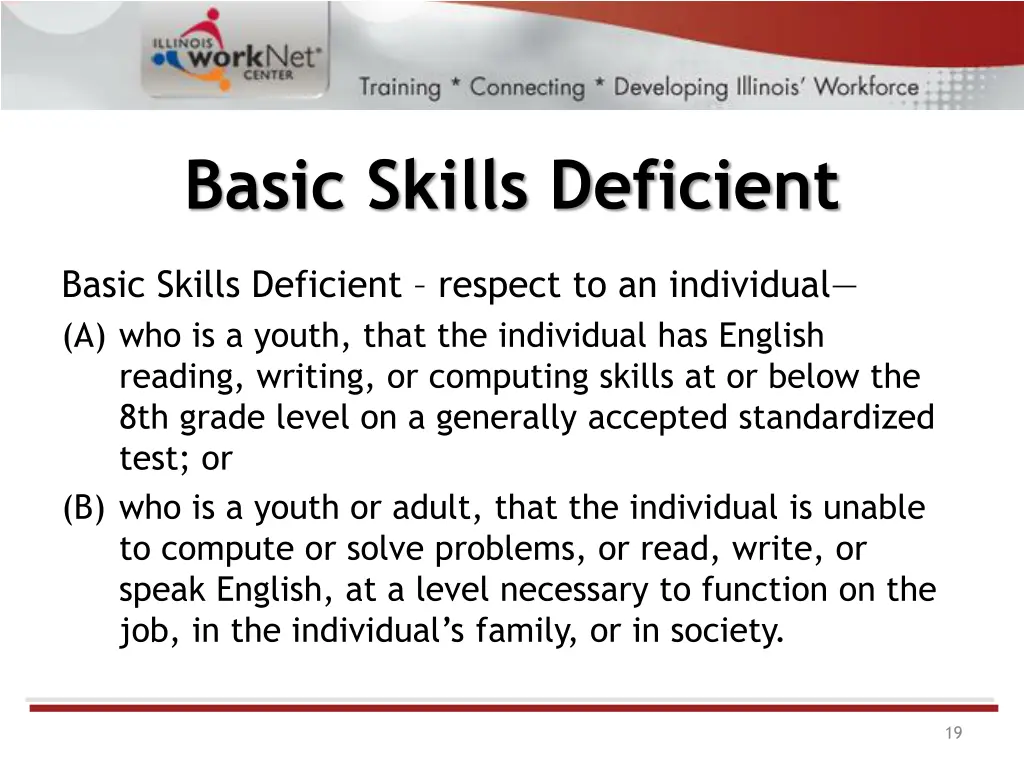 ILLINOIS workNet® CENTER

Training * Connecting * Developing Illinois' Workforce

Basic Skills Deficient

Basic Skills Deficient – respect to an individual—

(A) who is a youth, that the individual has English reading, writing, or computing skills at or below the 8th grade level on a generally accepted standardized test; or

(B) who is a youth or adult, that the individual is unable to compute or solve problems, or read, write, or speak English, at a level necessary to function on the job, in the individual's family, or in society.

19